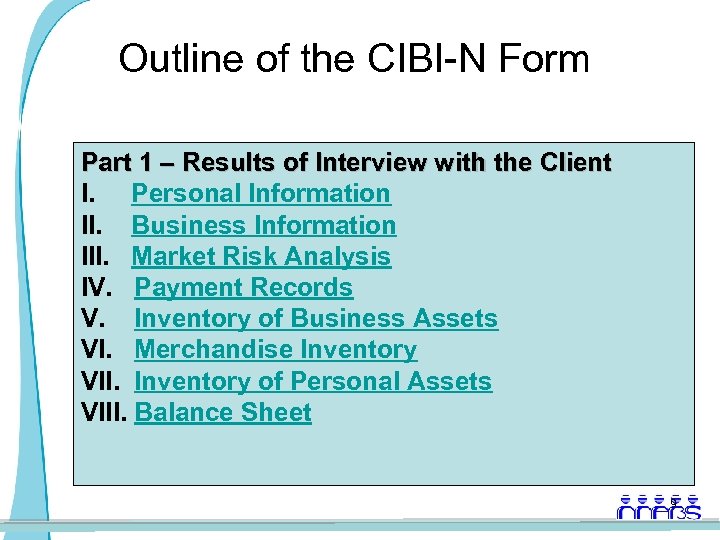 Outline of the CIBI-N Form

Part 1 – Results of Interview with the Client
I. Personal Information
II. Business Information
III. Market Risk Analysis
IV. Payment Records
V. Inventory of Business Assets
VI. Merchandise Inventory
VII. Inventory of Personal Assets
VIII. Balance Sheet

35